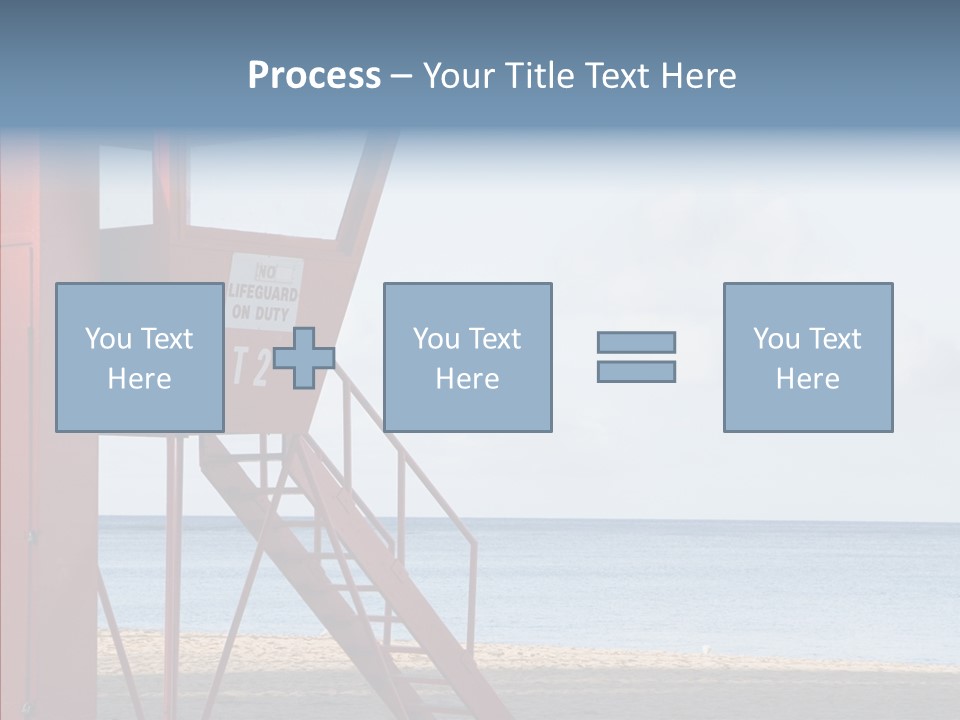 Process – Your Title Text Here

NO LIFEGUARD ON DUTY

T 2

You Text Here

You Text Here

You Text Here